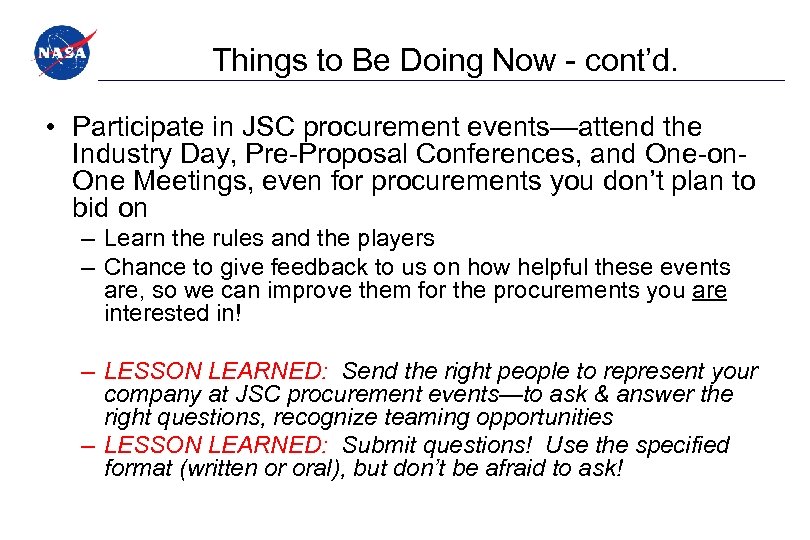 NASA

Things to Be Doing Now - cont'd.

• Participate in JSC procurement events—attend the Industry Day, Pre-Proposal Conferences, and One-on-One Meetings, even for procurements you don't plan to bid on

– Learn the rules and the players

– Chance to give feedback to us on how helpful these events are, so we can improve them for the procurements you are interested in!

– LESSON LEARNED: Send the right people to represent your company at JSC procurement events—to ask & answer the right questions, recognize teaming opportunities

– LESSON LEARNED: Submit questions! Use the specified format (written or oral), but don't be afraid to ask!